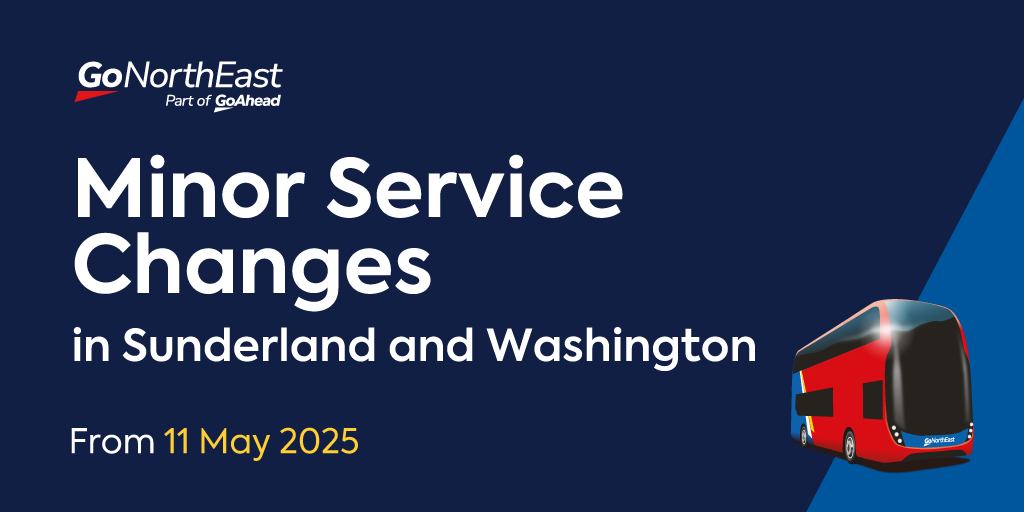 GoNorthEast
Part of GoAhead

Minor Service Changes

in Sunderland and Washington

From 11 May 2025

GoNorthEast